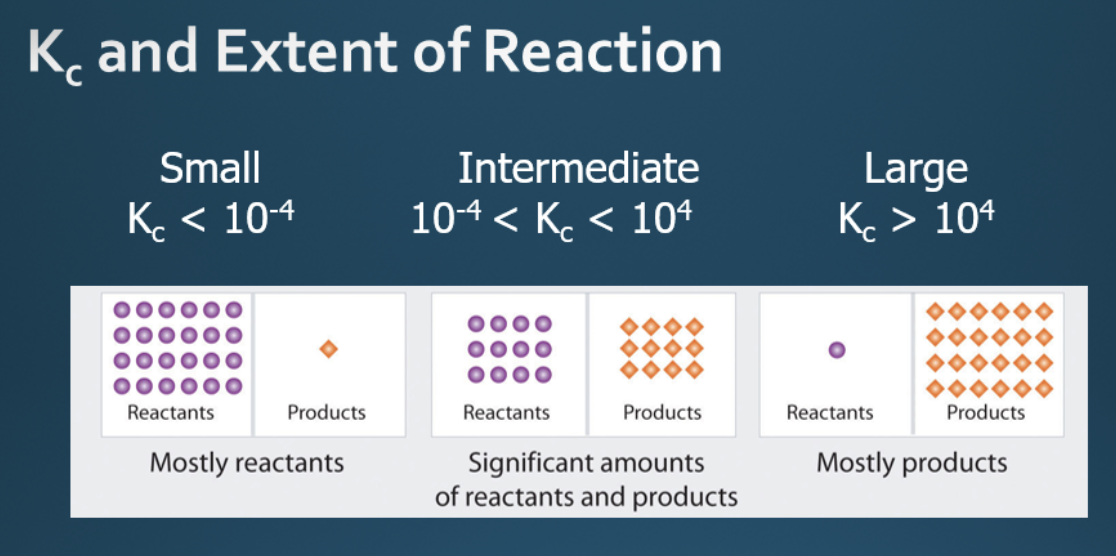 $K_c$ and Extent of Reaction

Small
$K_c < 10^{-4}$

Intermediate
$10^{-4} < K_c < 10^{4}$

Large
$K_c > 10^{4}$

Reactants

Products

Mostly reactants

Reactants

Products

Significant amounts of reactants and products

Reactants

Products

Mostly products